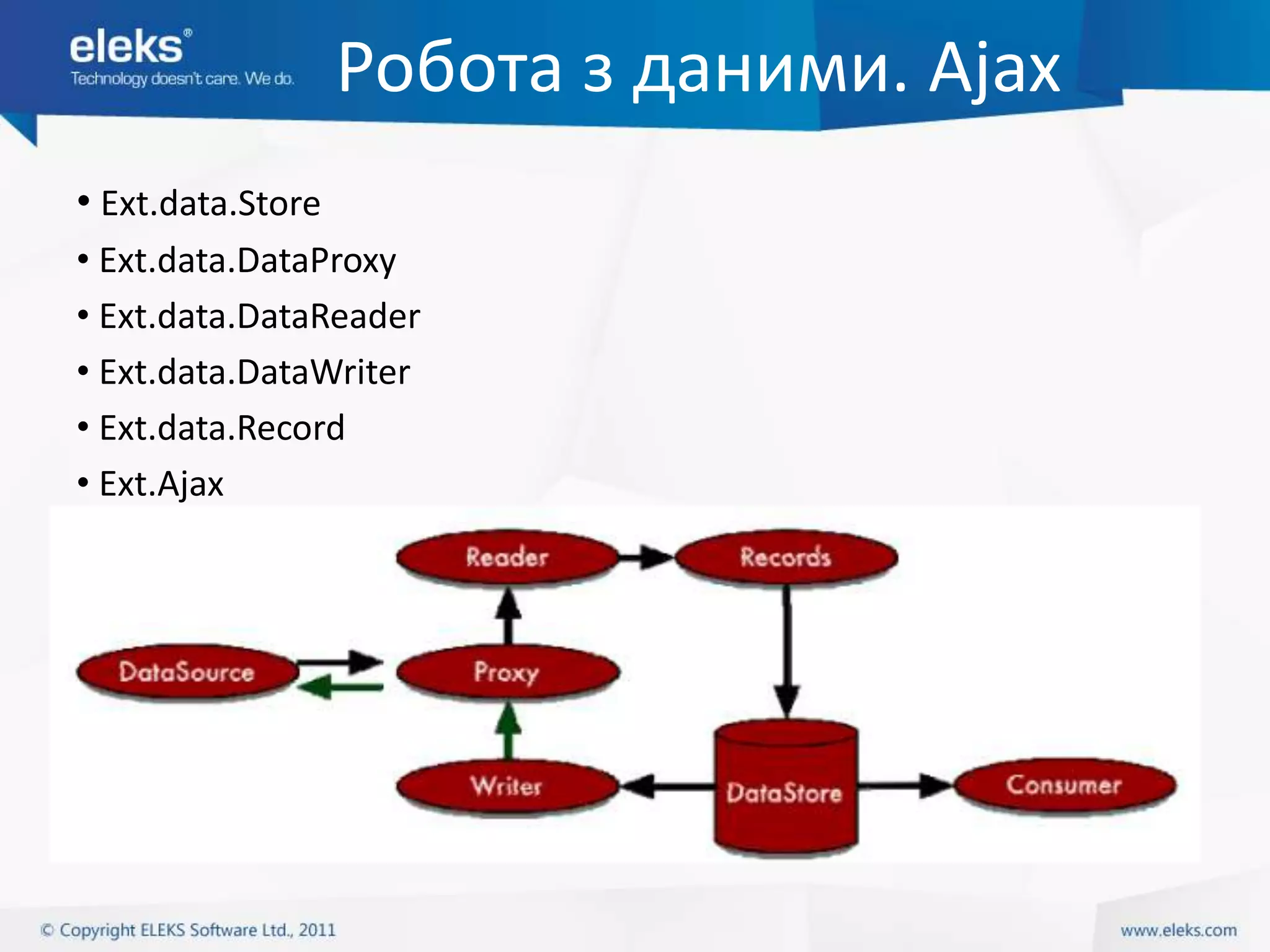 eleks®
Technology doesn't care. We do.

Робота з даними. Ajax

• Ext.data.Store
• Ext.data.DataProxy
• Ext.data.DataReader
• Ext.data.DataWriter
• Ext.data.Record
• Ext.Ajax

Reader
Records
DataSource
Proxy
Writer
DataStore
Consumer

© Copyright ELEKS Software Ltd., 2011

www.eleks.com